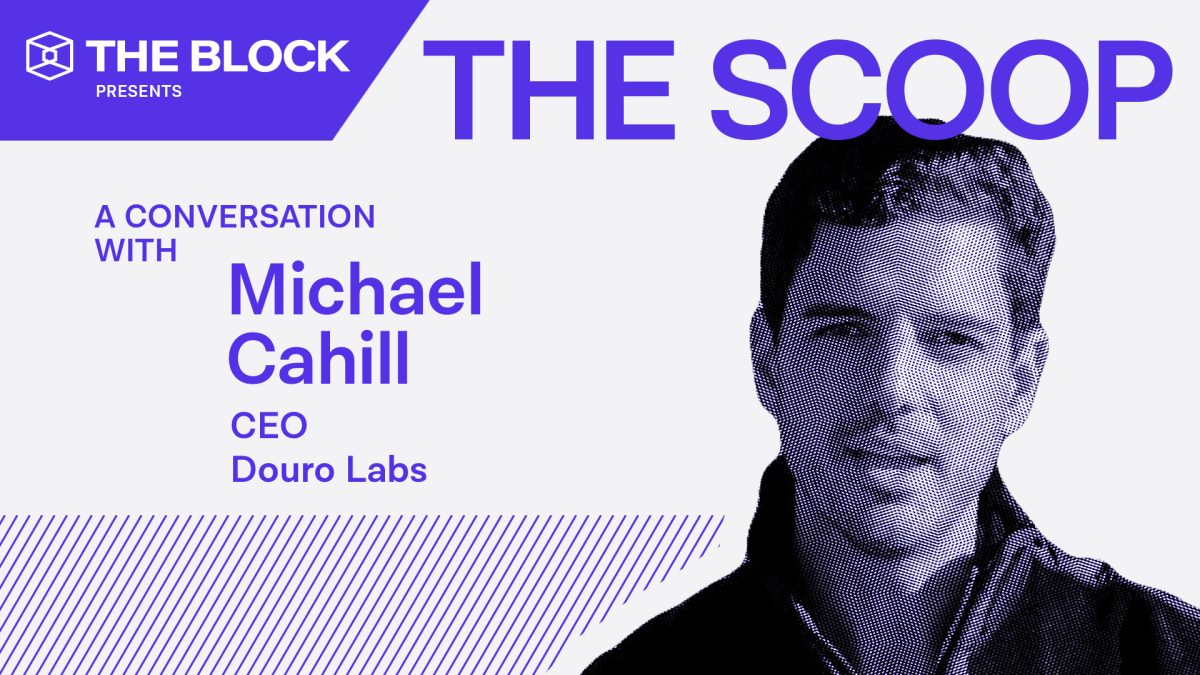 THE BLOCK
PRESENTS

THE SCOOP

A CONVERSATION WITH

Michael Cahill

CEO
Douro Labs